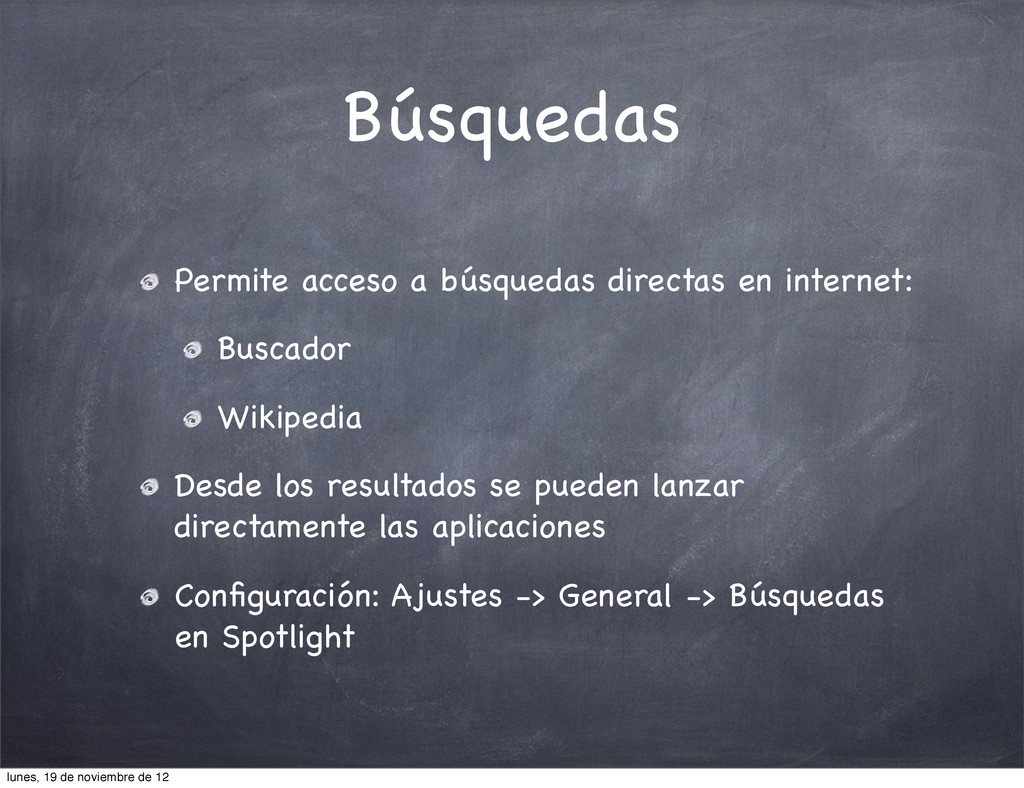 Búsquedas

Permite acceso a búsquedas directas en internet:

Buscador

Wikipedia

Desde los resultados se pueden lanzar directamente las aplicaciones

Configuración: Ajustes -> General -> Búsquedas en Spotlight

lunes, 19 de noviembre de 12